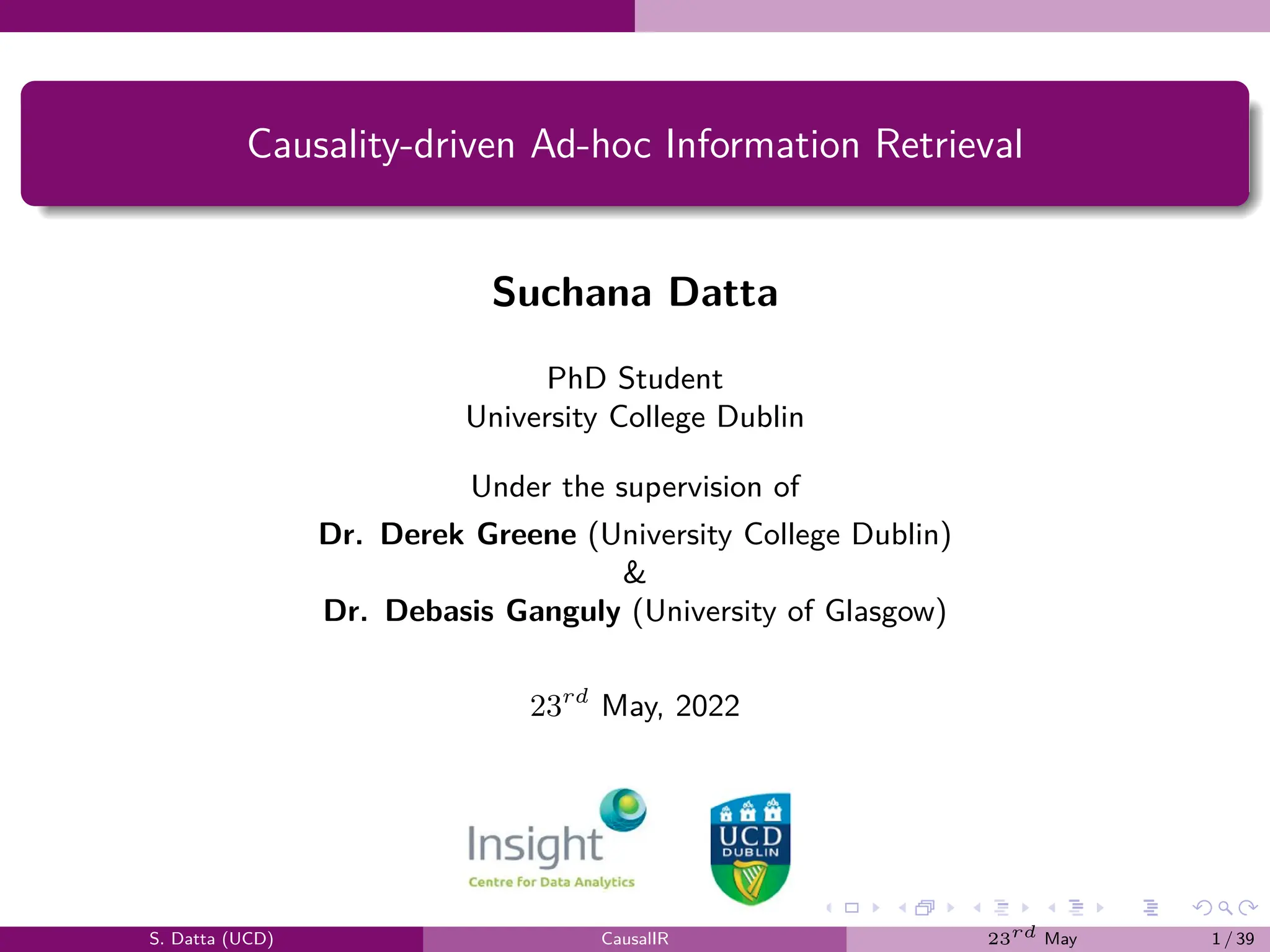 Causality-driven Ad-hoc Information Retrieval

Suchana Datta

PhD Student
University College Dublin

Under the supervision of

Dr. Derek Greene (University College Dublin)
&
Dr. Debasis Ganguly (University of Glasgow)

$23^{rd}$ May, 2022

Insight
Centre for Data Analytics

UCD
DUBLIN

S. Datta (UCD) CausalIR $23^{rd}$ May 1 / 39